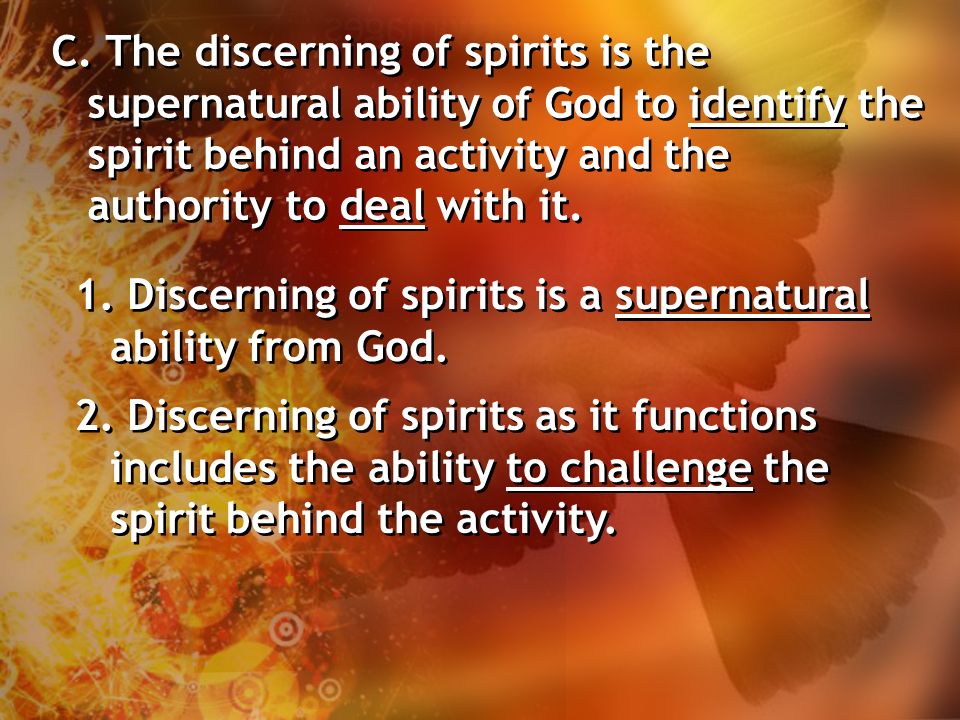 C. The discerning of spirits is the supernatural ability of God to identify the spirit behind an activity and the authority to deal with it.

1. Discerning of spirits is a supernatural ability from God.

2. Discerning of spirits as it functions includes the ability to challenge the spirit behind the activity.